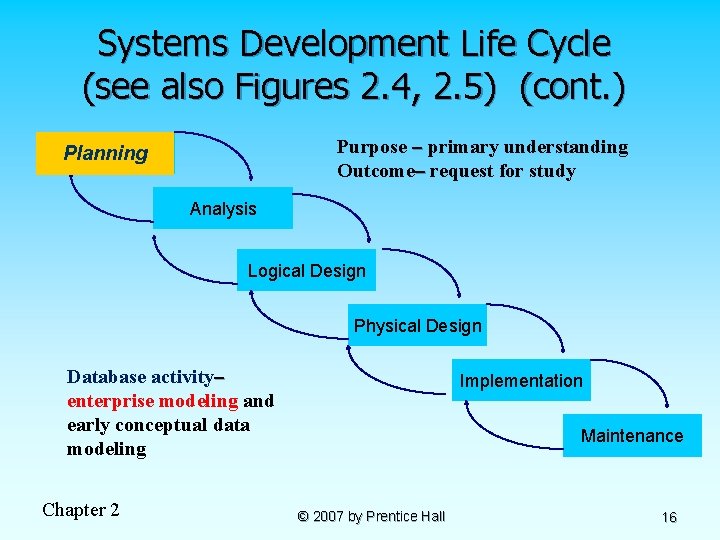 Systems Development Life Cycle (see also Figures 2.4, 2.5) (cont.)

Planning

Purpose – primary understanding
Outcome– request for study

Analysis

Logical Design

Physical Design

Implementation

Maintenance

Database activity– enterprise modeling and early conceptual data modeling

Chapter 2

© 2007 by Prentice Hall

16